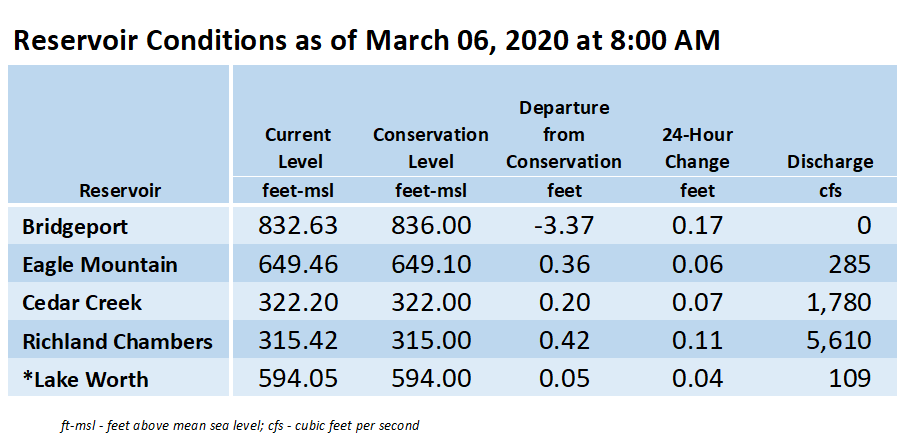 Reservoir Conditions as of March 06, 2020 at 8:00 AM

| Reservoir | Current Level feet-msl | Conservation Level feet-msl | Departure from Conservation feet | 24-Hour Change feet | Discharge cfs |
|---|---|---|---|---|---|
| Bridgeport | 832.63 | 836.00 | -3.37 | 0.17 | 0 |
| Eagle Mountain | 649.46 | 649.10 | 0.36 | 0.06 | 285 |
| Cedar Creek | 322.20 | 322.00 | 0.20 | 0.07 | 1,780 |
| Richland Chambers | 315.42 | 315.00 | 0.42 | 0.11 | 5,610 |
| *Lake Worth | 594.05 | 594.00 | 0.05 | 0.04 | 109 |

ft-msl - feet above mean sea level; cfs - cubic feet per second